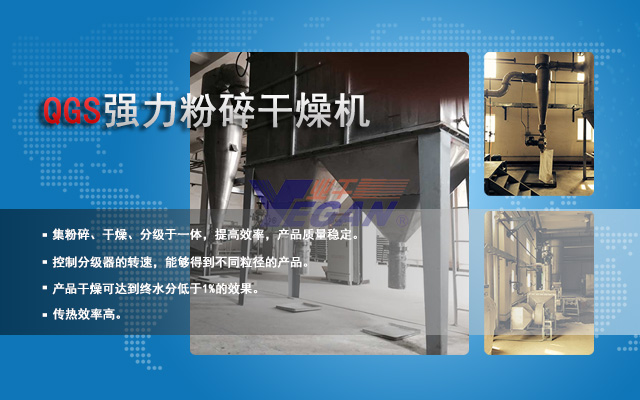 QGS强力粉碎干燥机

业干
YEGAN®

▪ 集粉碎、干燥、分级于一体，提高效率，产品质量稳定。
▪ 控制分级器的转速，能够得到不同粒径的产品。
▪ 产品干燥可达到终水分低于1%的效果。
▪ 传热效率高。